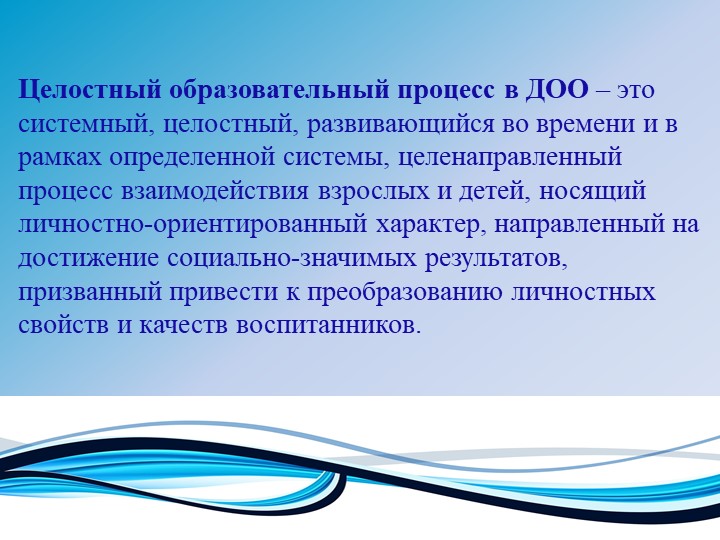 Целостный образовательный процесс в ДОО – это системный, целостный, развивающийся во времени и в рамках определенной системы, целенаправленный процесс взаимодействия взрослых и детей, носящий личностно-ориентированный характер, направленный на достижение социально-значимых результатов, призванный привести к преобразованию личностных свойств и качеств воспитанников.